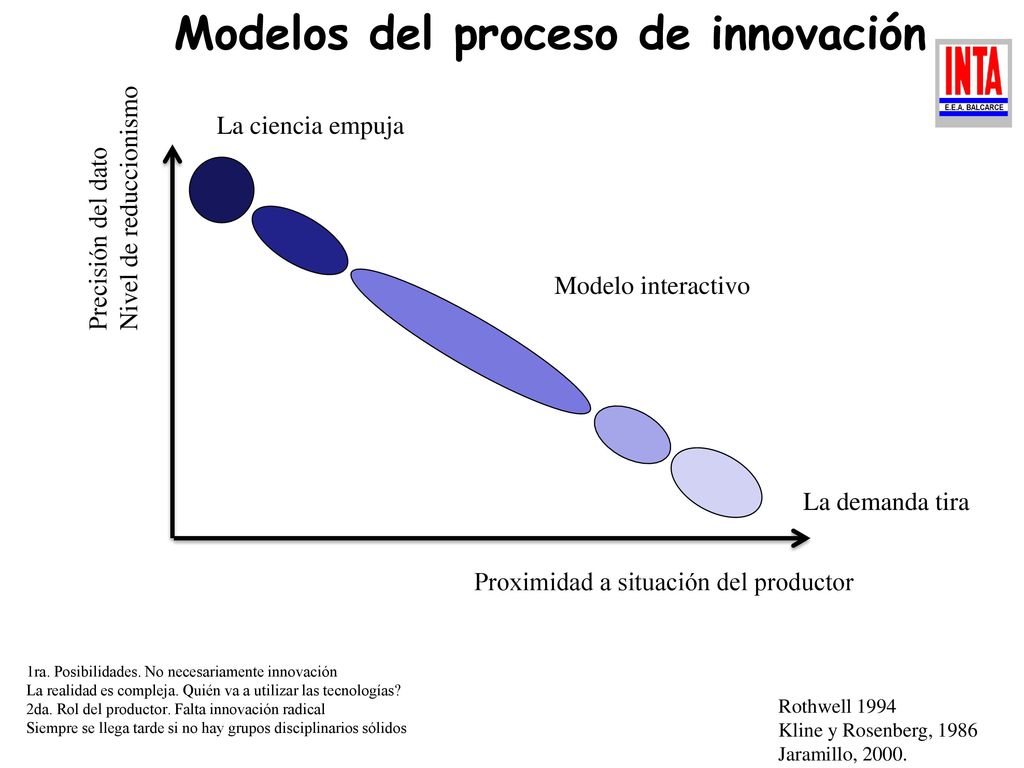 Modelos del proceso de innovación

INTA
E.E.A. BALCARCE

Precisión del dato
Nivel de reduccionismo

La ciencia empuja

Modelo interactivo

La demanda tira

Proximidad a situación del productor

1ra. Posibilidades. No necesariamente innovación
La realidad es compleja. Quién va a utilizar las tecnologías?
2da. Rol del productor. Falta innovación radical
Siempre se llega tarde si no hay grupos disciplinarios sólidos

Rothwell 1994
Kline y Rosenberg, 1986
Jaramillo, 2000.